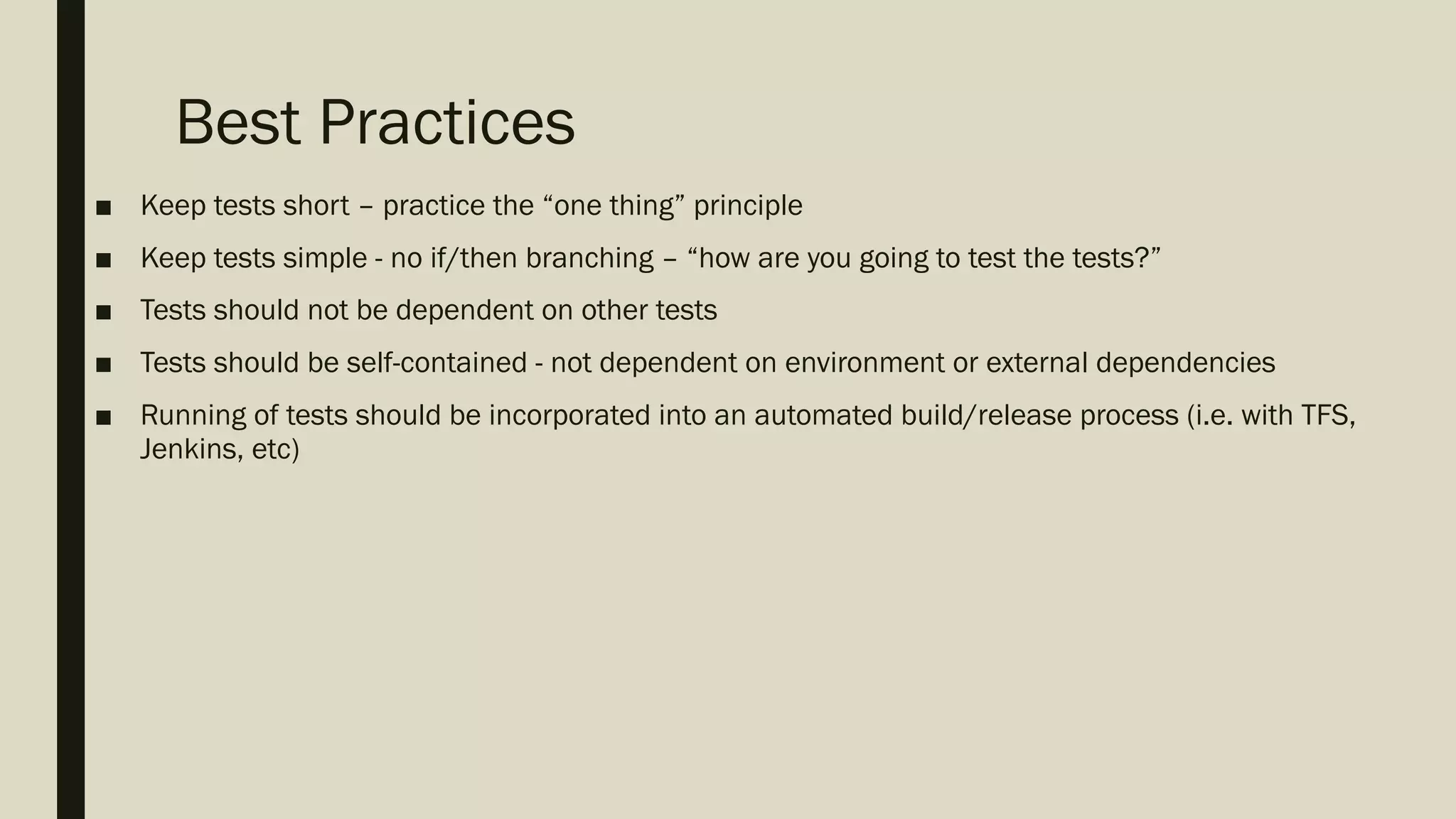 Best Practices

■ Keep tests short – practice the “one thing” principle

■ Keep tests simple - no if/then branching – “how are you going to test the tests?”

■ Tests should not be dependent on other tests

■ Tests should be self-contained - not dependent on environment or external dependencies

■ Running of tests should be incorporated into an automated build/release process (i.e. with TFS, Jenkins, etc)